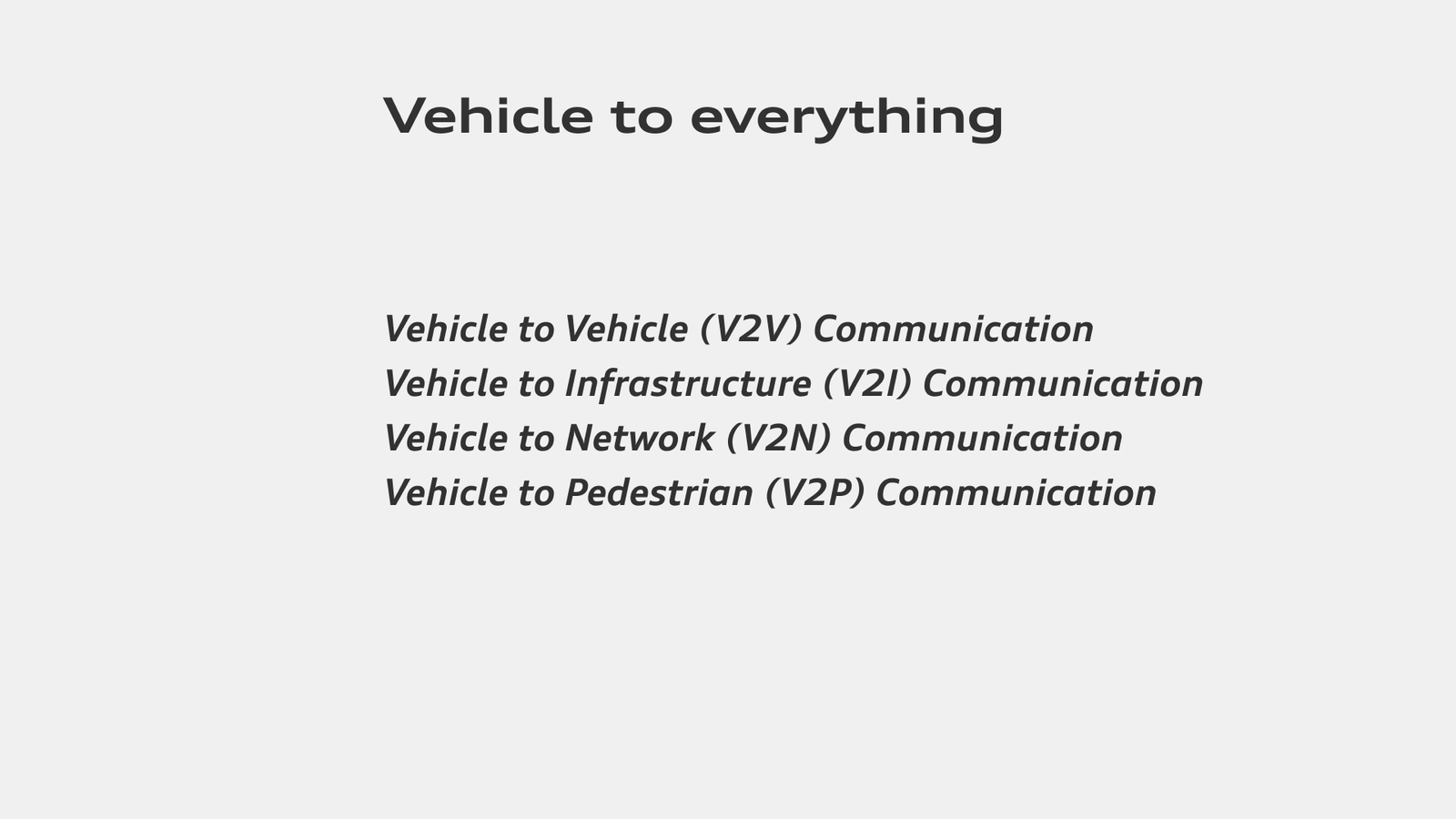 Vehicle to everything

Vehicle to Vehicle (V2V) Communication
Vehicle to Infrastructure (V2I) Communication
Vehicle to Network (V2N) Communication
Vehicle to Pedestrian (V2P) Communication